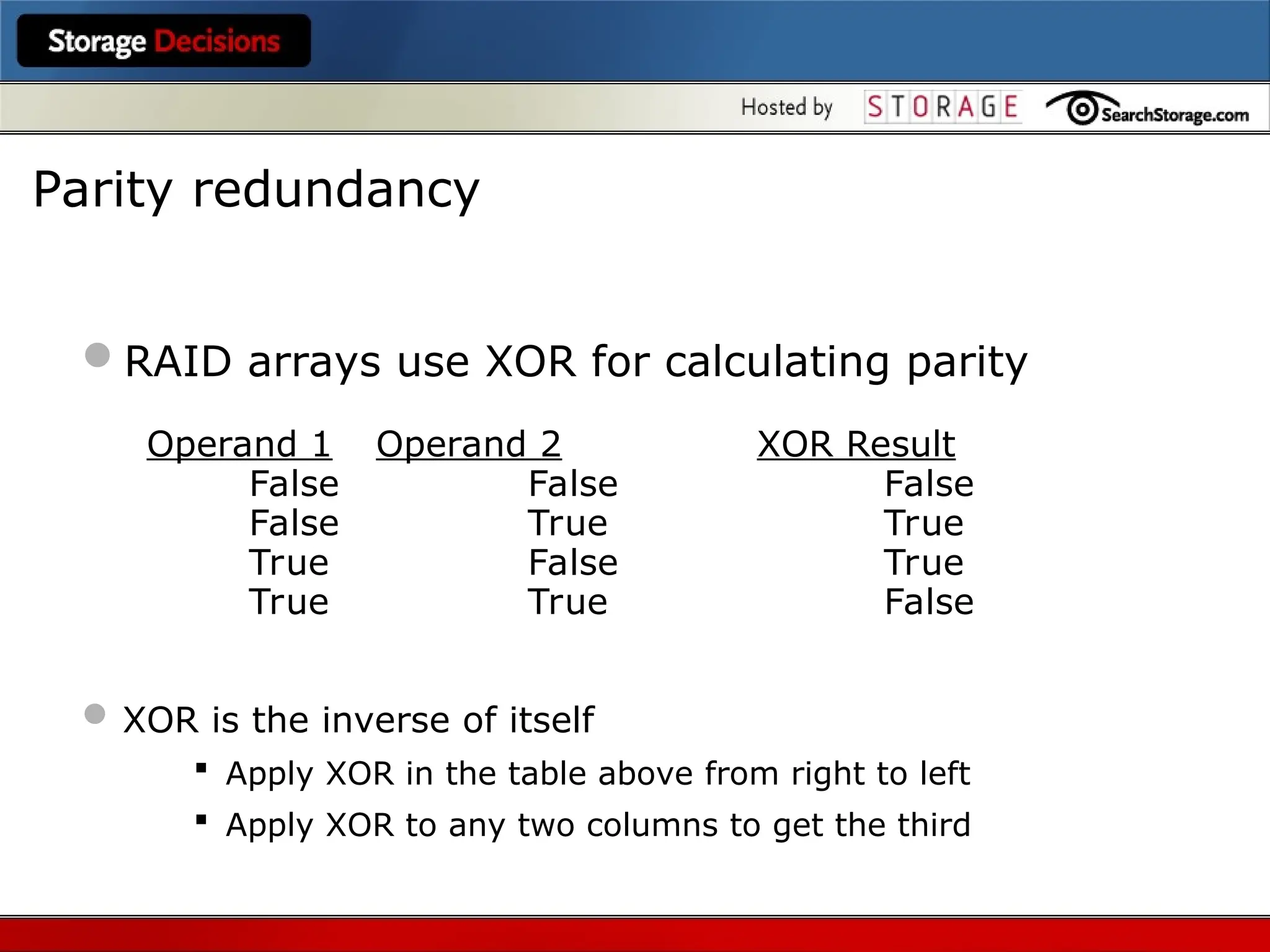 Storage Decisions

Hosted by STORAGE SearchStorage.com

Parity redundancy

RAID arrays use XOR for calculating parity

| Operand 1 | Operand 2 | XOR Result |
|---|---|---|
| False | False | False |
| False | True | True |
| True | False | True |
| True | True | False |

XOR is the inverse of itself

Apply XOR in the table above from right to left

Apply XOR to any two columns to get the third